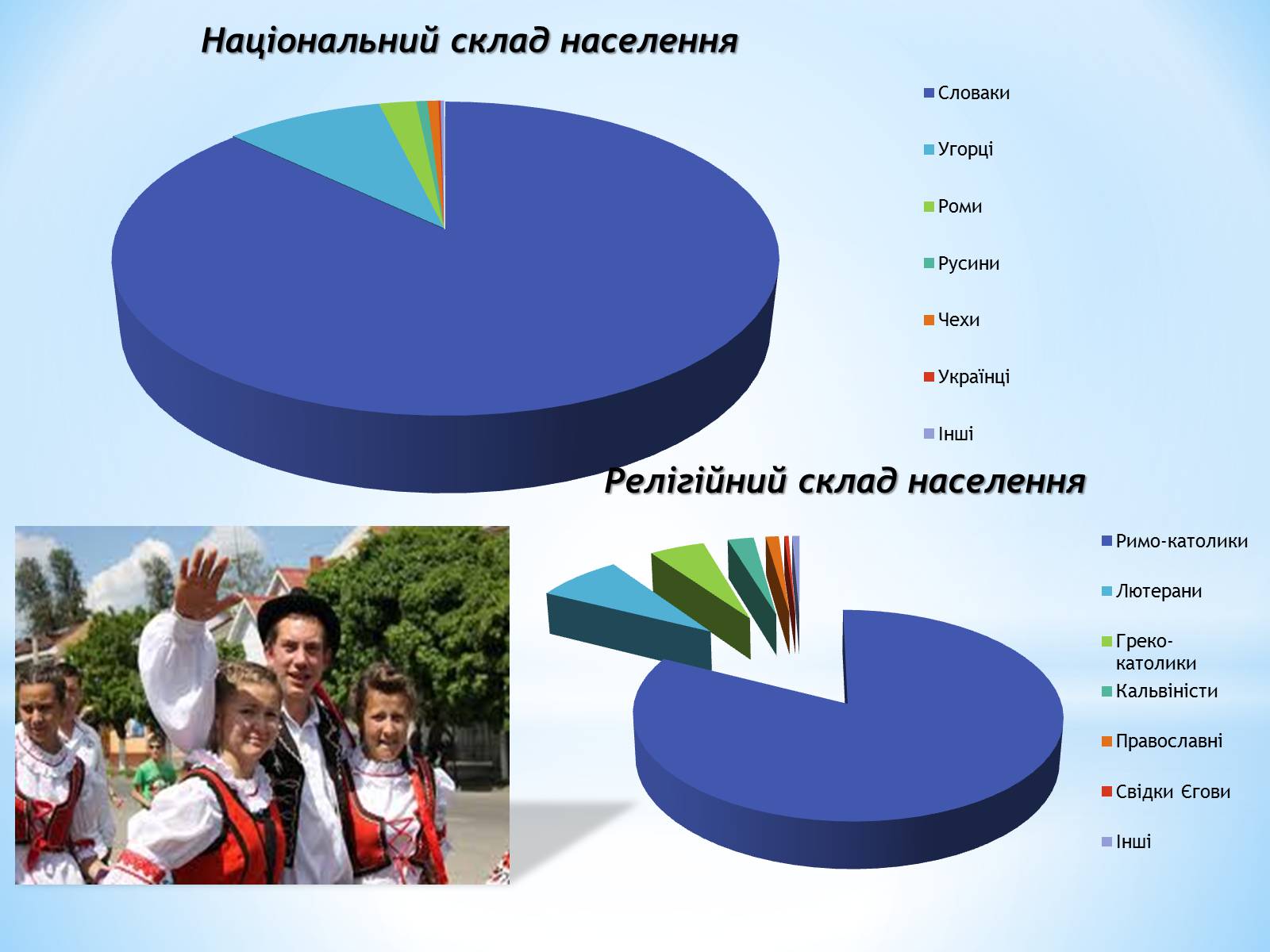 Національний склад населення

Словаки
Угорці
Роми
Русини
Чехи
Українці
Інші

Релігійний склад населення

Римо-католики
Лютерани
Греко-католики
Кальвіністи
Православні
Свідки Єгови
Інші